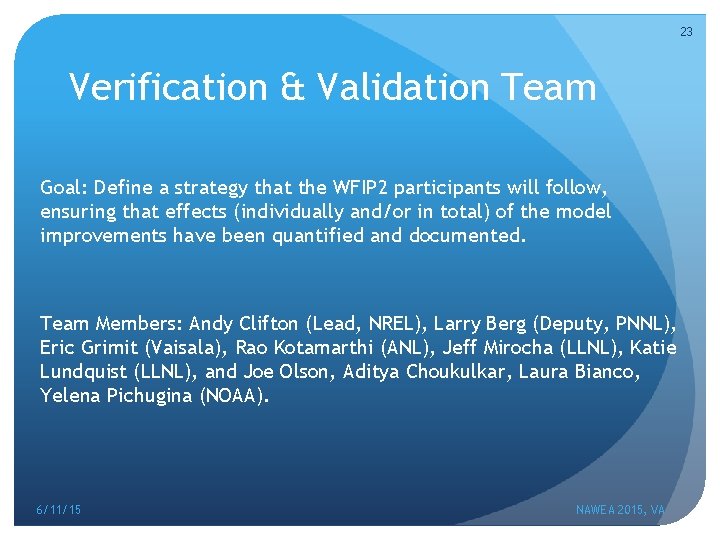 23

Verification & Validation Team

Goal: Define a strategy that the WFIP2 participants will follow, ensuring that effects (individually and/or in total) of the model improvements have been quantified and documented.

Team Members: Andy Clifton (Lead, NREL), Larry Berg (Deputy, PNNL), Eric Grimit (Vaisala), Rao Kotamarthi (ANL), Jeff Mirocha (LLNL), Katie Lundquist (LLNL), and Joe Olson, Aditya Choukulkar, Laura Bianco, Yelena Pichugina (NOAA).

6/11/15

NAWEA 2015, VA